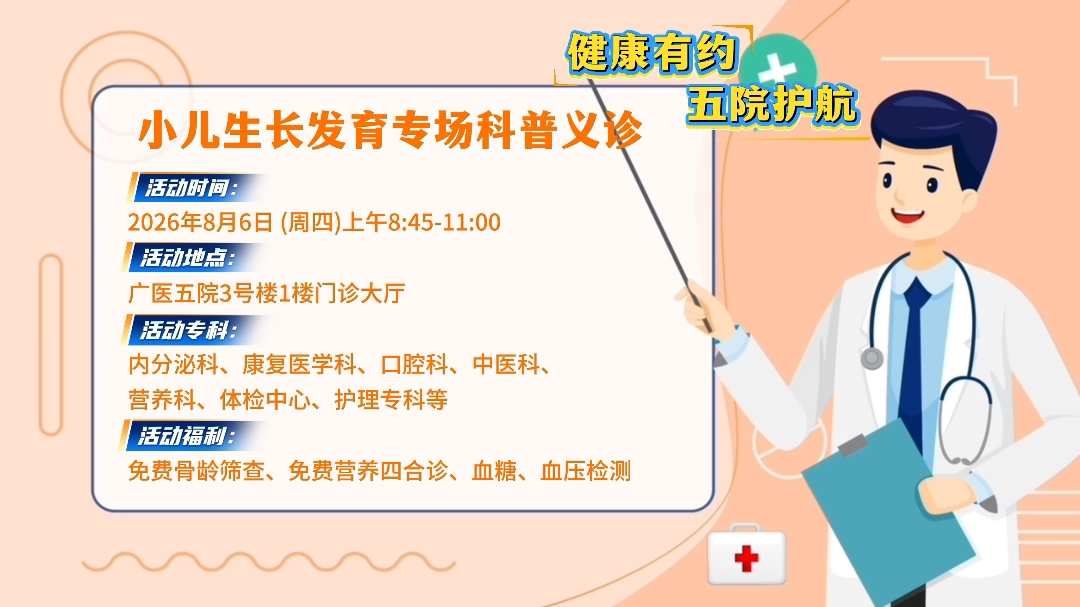 健康有约
五院护航

小儿生长发育专场科普义诊

活动时间：
2026年8月6日 (周四)上午8:45-11:00

活动地点：
广医五院3号楼1楼门诊大厅

活动专科：
内分泌科、康复医学科、口腔科、中医科、营养科、体检中心、护理专科等

活动福利：
免费骨龄筛查、免费营养四合诊、血糖、血压检测